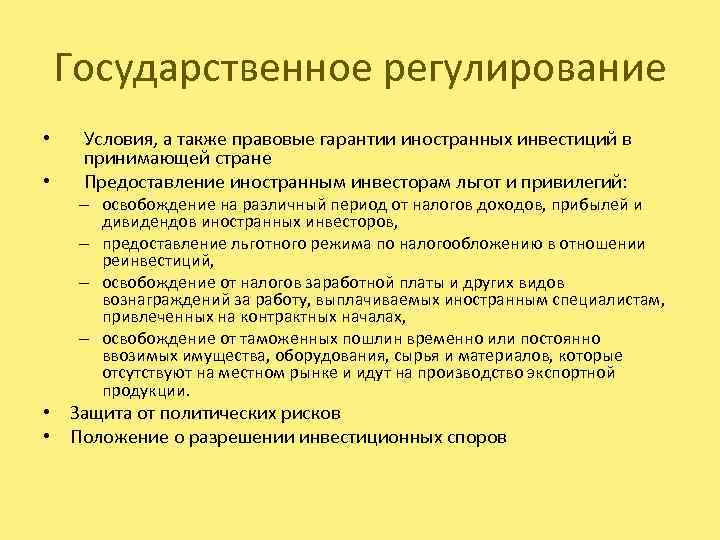 Государственное регулирование

• Условия, а также правовые гарантии иностранных инвестиций в принимающей стране
• Предоставление иностранным инвесторам льгот и привилегий:
– освобождение на различный период от налогов доходов, прибылей и дивидендов иностранных инвесторов,
– предоставление льготного режима по налогообложению в отношении реинвестиций,
– освобождение от налогов заработной платы и других видов вознаграждений за работу, выплачиваемых иностранным специалистам, привлеченных на контрактных началах,
– освобождение от таможенных пошлин временно или постоянно ввозимых имущества, оборудования, сырья и материалов, которые отсутствуют на местном рынке и идут на производство экспортной продукции.
• Защита от политических рисков
• Положение о разрешении инвестиционных споров